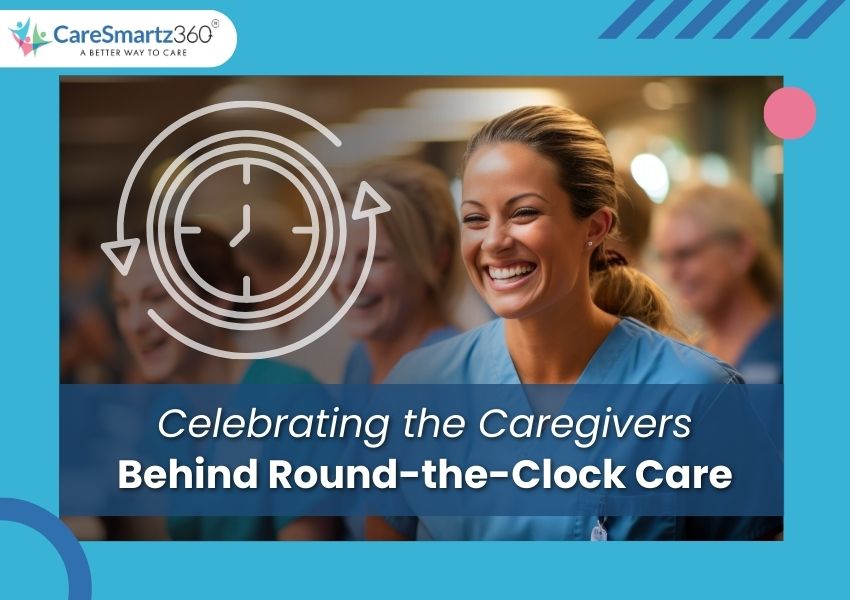 CareSmartz360®
A BETTER WAY TO CARE

Celebrating the Caregivers
Behind Round-the-Clock Care